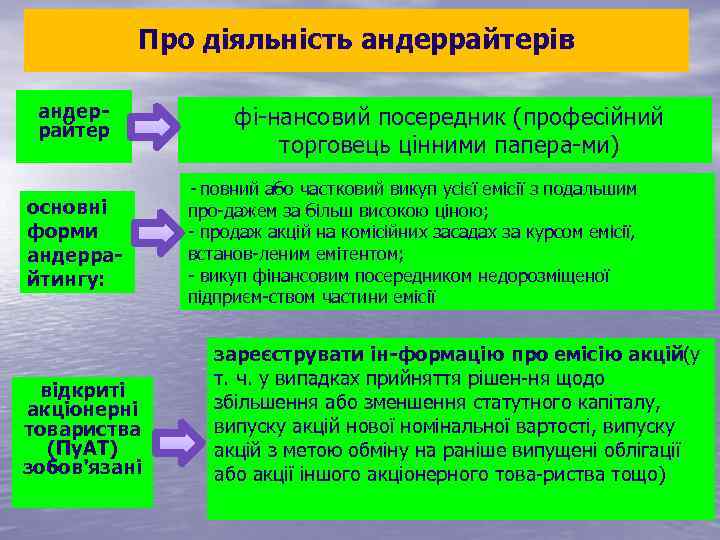 Про діяльність андеррайтерів

андер-райтер

фі-нансовий посередник (професійний торговець цінними папера-ми)

основні форми андерра-йтингу:

- повний або частковий викуп усієї емісії з подальшим про-дажем за більш високою ціною;
- продаж акцій на комісійних засадах за курсом емісії, встанов-леним емітентом;
- викуп фінансовим посередником недорозміщеної підприєм-ством частини емісії

відкриті акціонерні товариства (ПуАТ) зобов'язані

зареєструвати ін-формацію про емісію акцій(у т. ч. у випадках прийняття рішен-ня щодо збільшення або зменшення статутного капіталу, випуску акцій нової номінальної вартості, випуску акцій з метою обміну на раніше випущені облігації або акції іншого акціонерного това-риства тощо)